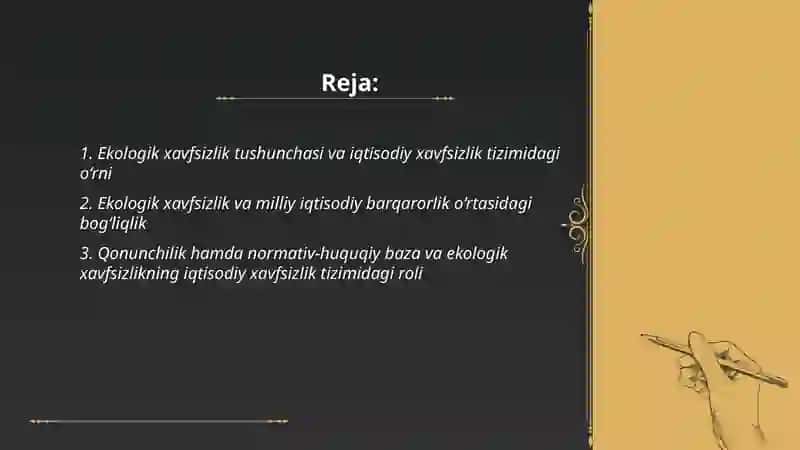 Reja:

1. Ekologik xavfsizlik tushunchasi va iqtisodiy xavfsizlik tizimidagi o‘rni

2. Ekologik xavfsizlik va milliy iqtisodiy barqarorlik o‘rtasidagi bog‘liqlik

3. Qonunchilik hamda normativ-huquqiy baza va ekologik xavfsizlikning iqtisodiy xavfsizlik tizimidagi roli